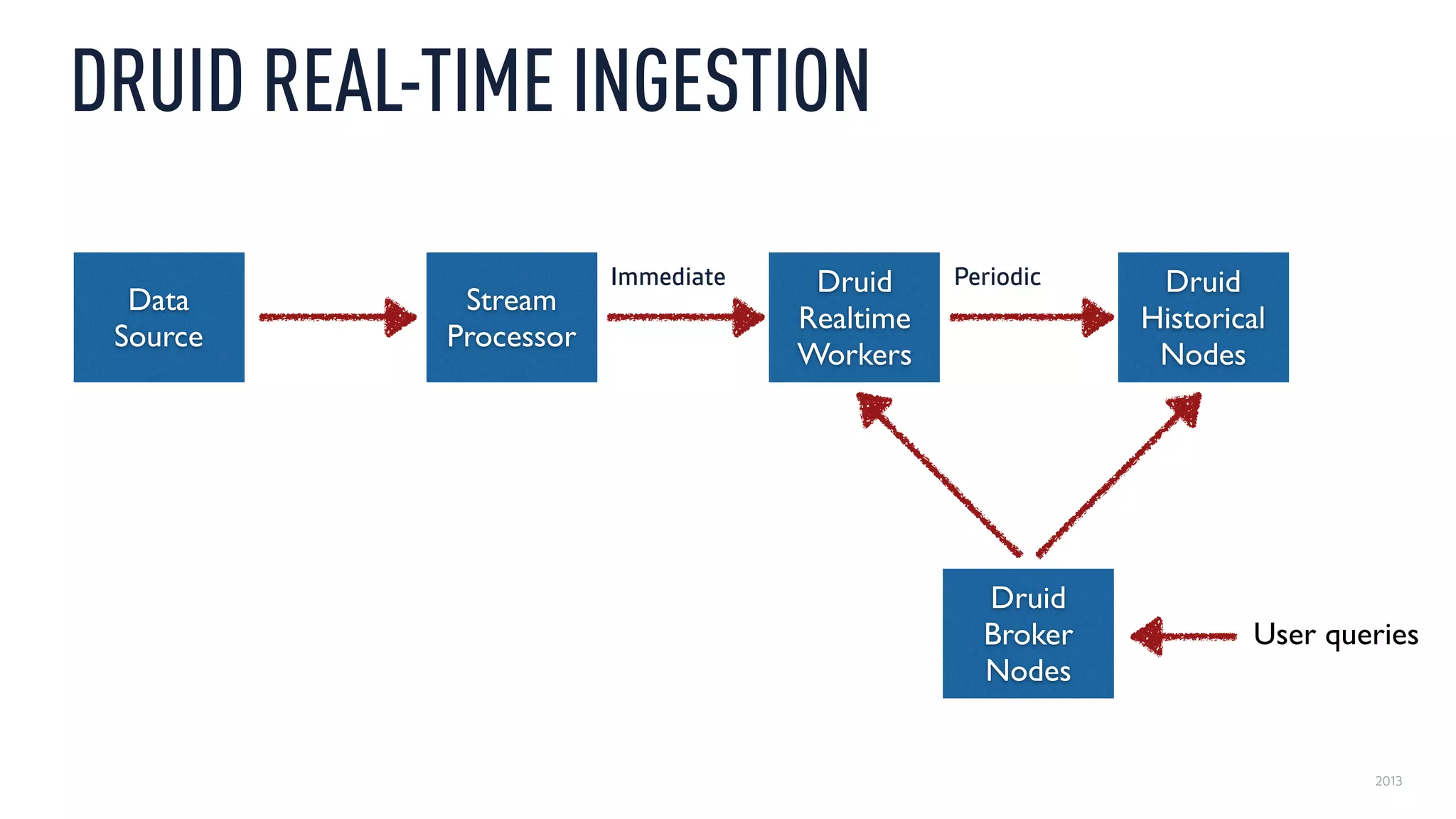 DRUID REAL-TIME INGESTION

Data Source

Stream Processor

Immediate

Druid Realtime Workers

Periodic

Druid Historical Nodes

Druid Broker Nodes

User queries

2013